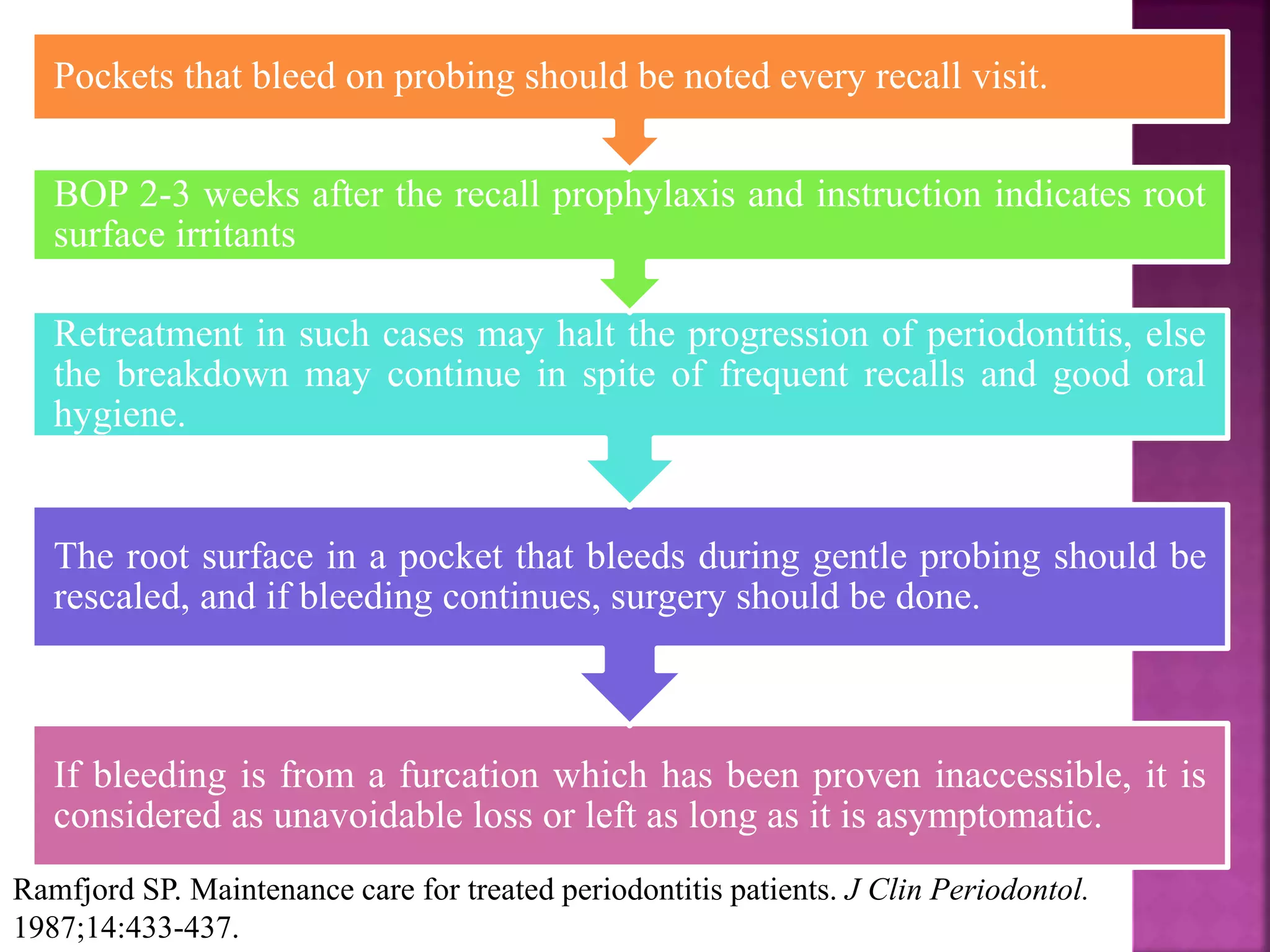 Pockets that bleed on probing should be noted every recall visit.

BOP 2-3 weeks after the recall prophylaxis and instruction indicates root surface irritants

Retreatment in such cases may halt the progression of periodontitis, else the breakdown may continue in spite of frequent recalls and good oral hygiene.

The root surface in a pocket that bleeds during gentle probing should be rescaled, and if bleeding continues, surgery should be done.

If bleeding is from a furcation which has been proven inaccessible, it is considered as unavoidable loss or left as long as it is asymptomatic.

Ramfjord SP. Maintenance care for treated periodontitis patients. J Clin Periodontol. 1987;14:433-437.